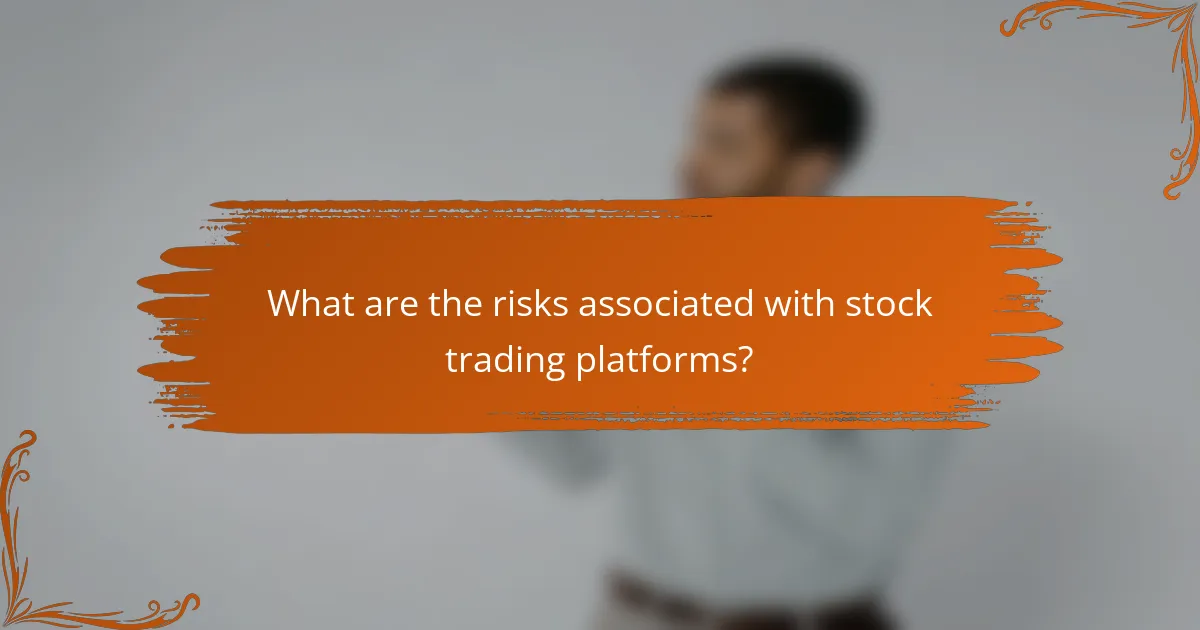 What are the risks associated with stock trading platforms?